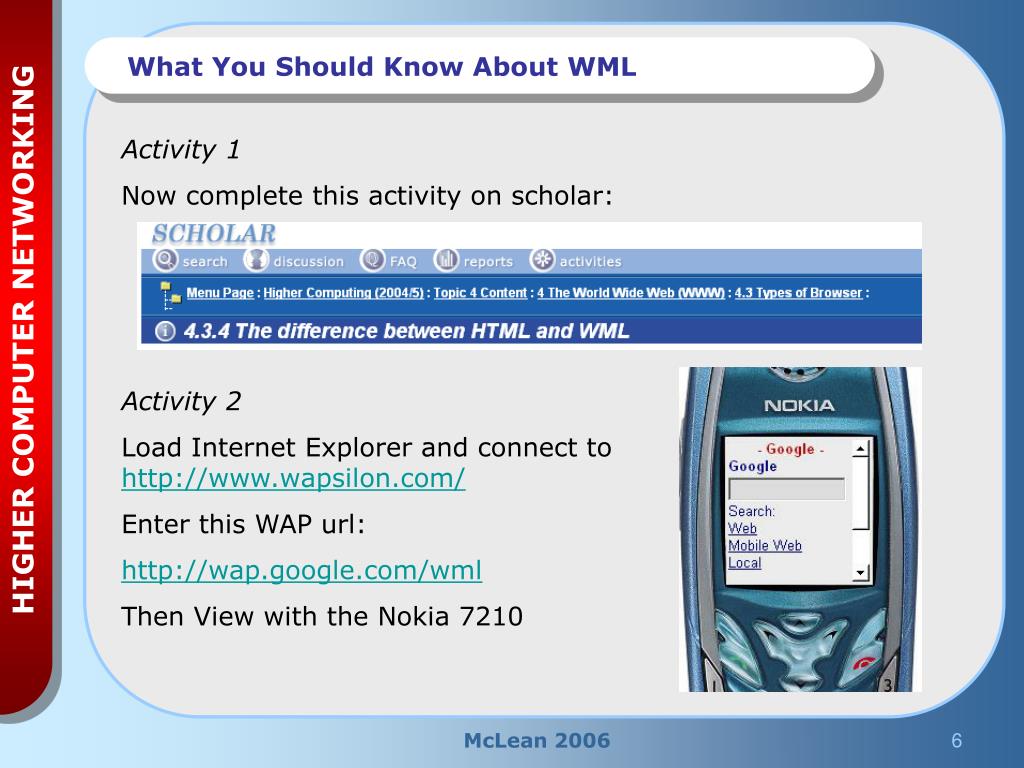 HIGHER COMPUTER NETWORKING

What You Should Know About WML

Activity 1

Now complete this activity on scholar:

SCHOLAR

search discussion FAQ reports activities

Menu Page : Higher Computing (2004/5) : Topic 4 Content : 4 The World Wide Web (WWW) : 4.3 Types of Browser :

4.3.4 The difference between HTML and WML

Activity 2

Load Internet Explorer and connect to http://www.wapsilon.com/

Enter this WAP url:

http://wap.google.com/wml

Then View with the Nokia 7210

NOKIA

- Google -

Google

Search:

Web

Mobile Web

Local

3

McLean 2006

6